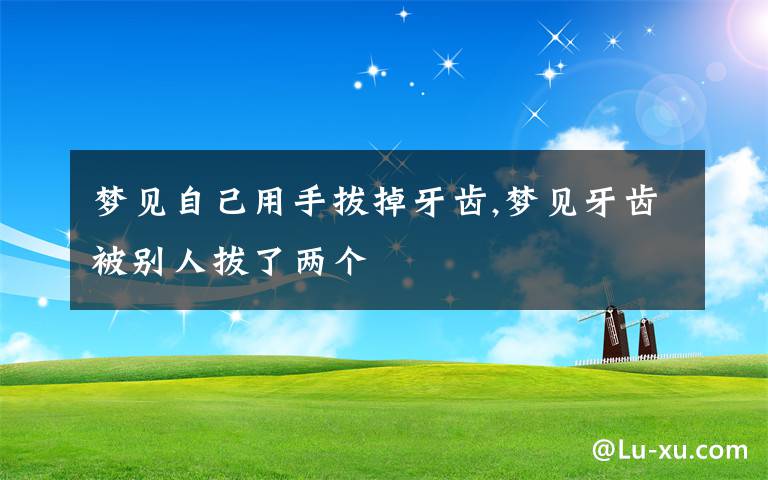 梦见自己用手拔掉牙齿,梦见牙齿被别人拔了两个

@Lu-xu.com